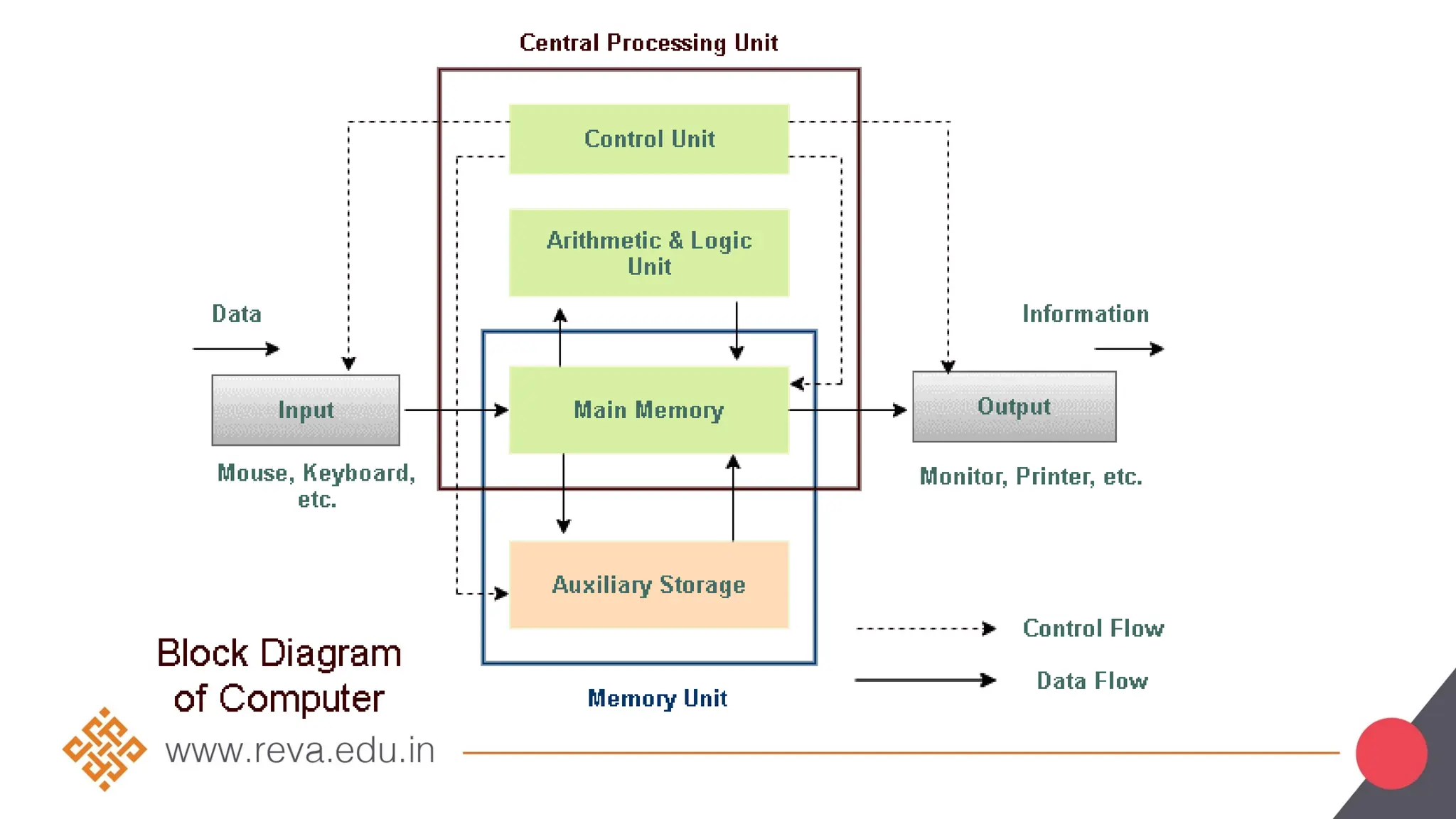 Central Processing Unit

Control Unit

Arithmetic & Logic Unit

Data

Information

Input

Main Memory

Output

Mouse, Keyboard, etc.

Monitor, Printer, etc.

Auxiliary Storage

Control Flow

Data Flow

Block Diagram of Computer

Memory Unit

www.reva.edu.in